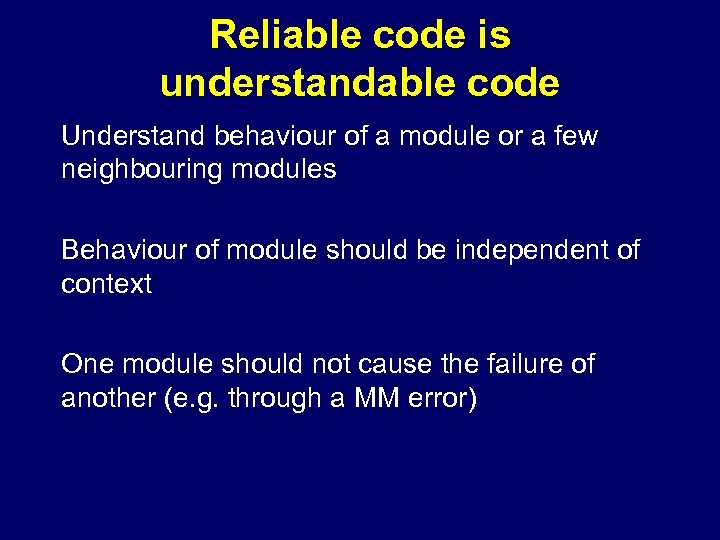 Reliable code is understandable code

Understand behaviour of a module or a few neighbouring modules

Behaviour of module should be independent of context

One module should not cause the failure of another (e.g. through a MM error)